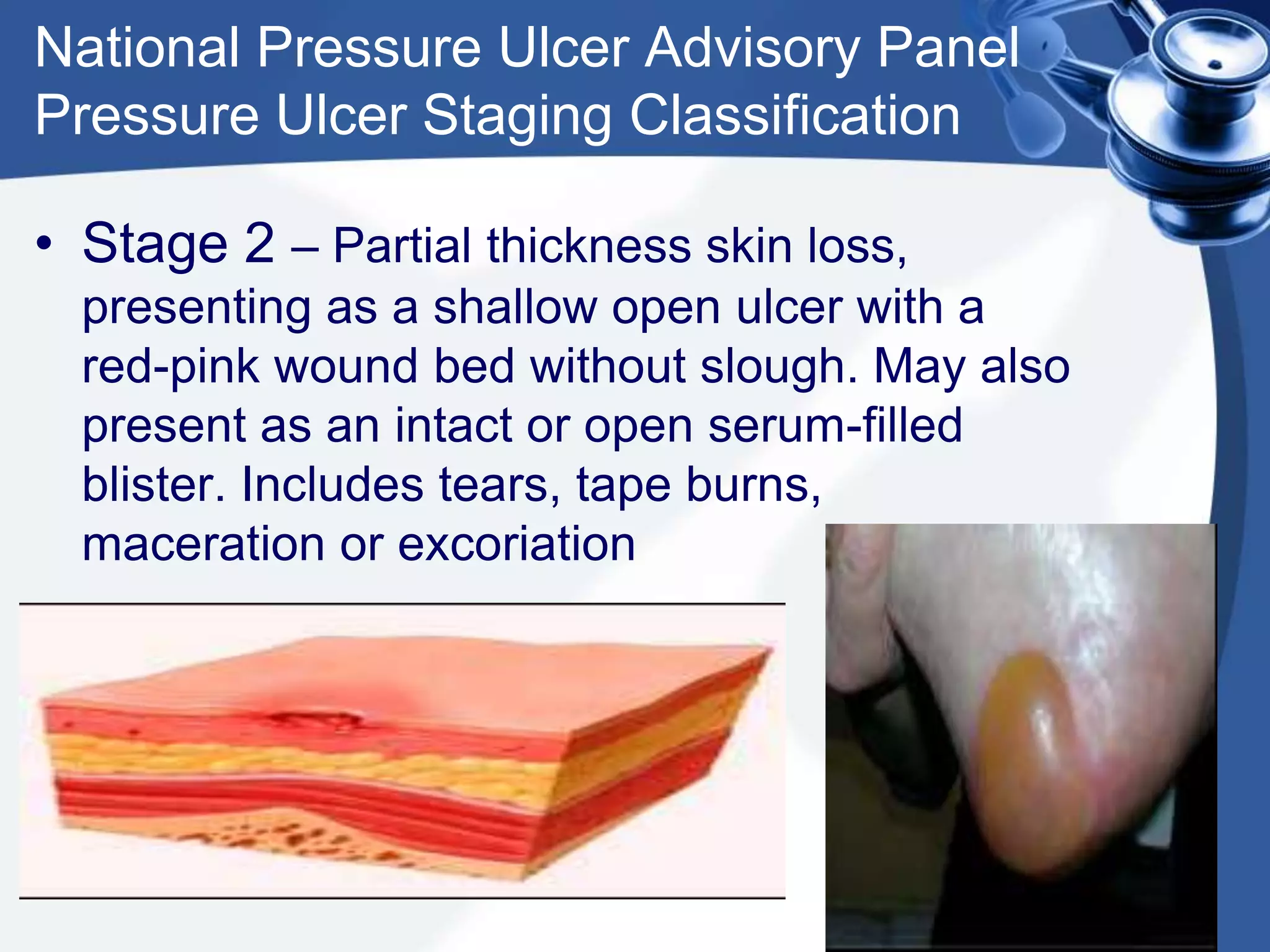 National Pressure Ulcer Advisory Panel
Pressure Ulcer Staging Classification

• Stage 2 – Partial thickness skin loss, presenting as a shallow open ulcer with a red-pink wound bed without slough. May also present as an intact or open serum-filled blister. Includes tears, tape burns, maceration or excoriation